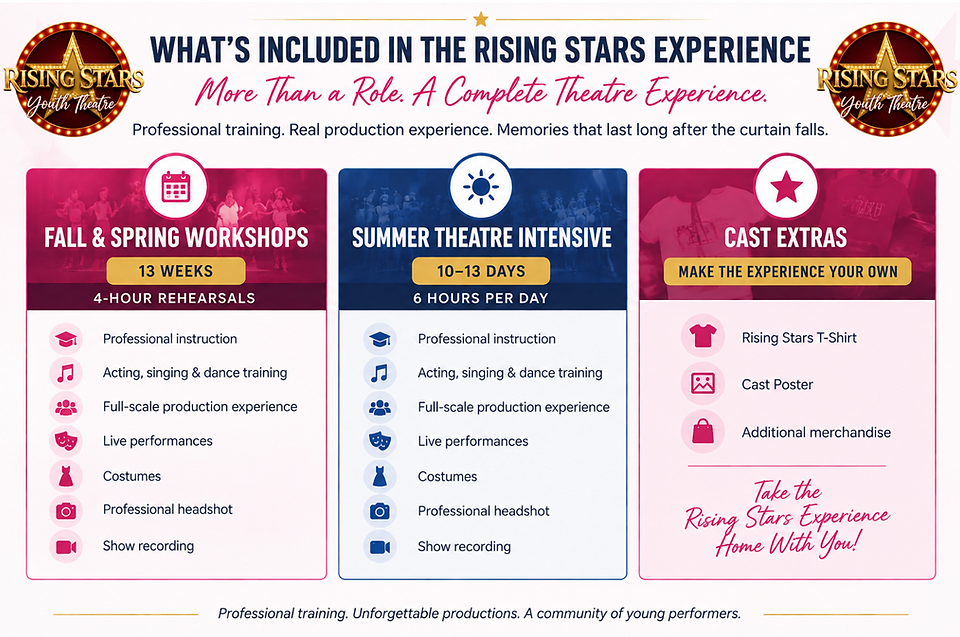 RISING STARS
Youth Theatre

WHAT'S INCLUDED IN THE RISING STARS EXPERIENCE

More Than a Role. A Complete Theatre Experience.

Professional training. Real production experience. Memories that last long after the curtain falls.

RISING STARS
Youth Theatre

FALL & SPRING WORKSHOPS
13 WEEKS
4-HOUR REHEARSALS

Professional instruction
Acting, singing & dance training
Full-scale production experience
Live performances
Costumes
Professional headshot
Show recording

SUMMER THEATRE INTENSIVE
10–13 DAYS
6 HOURS PER DAY

Professional instruction
Acting, singing & dance training
Full-scale production experience
Live performances
Costumes
Professional headshot
Show recording

CAST EXTRAS
MAKE THE EXPERIENCE YOUR OWN

Rising Stars T-Shirt
Cast Poster
Additional merchandise

Take the Rising Stars Experience Home With You!

Professional training. Unforgettable productions. A community of young performers.